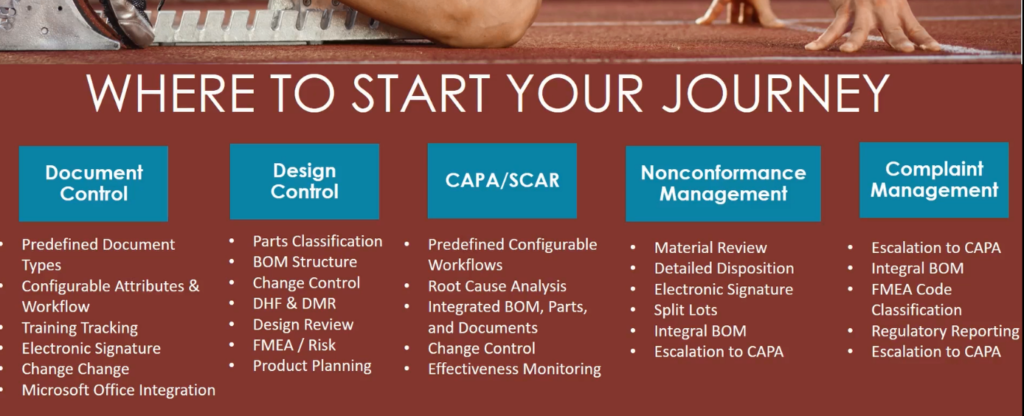 WHERE TO START YOUR JOURNEY

Document Control

- Predefined Document Types
- Configurable Attributes & Workflow
- Training Tracking
- Electronic Signature
- Change Change
- Microsoft Office Integration

Design Control

- Parts Classification
- BOM Structure
- Change Control
- DHF & DMR
- Design Review
- FMEA / Risk
- Product Planning

CAPA/SCAR

- Predefined Configurable Workflows
- Root Cause Analysis
- Integrated BOM, Parts, and Documents
- Change Control
- Effectiveness Monitoring

Nonconformance Management

- Material Review
- Detailed Disposition
- Electronic Signature
- Split Lots
- Integral BOM
- Escalation to CAPA

Complaint Management

- Escalation to CAPA
- Integral BOM
- FMEA Code Classification
- Regulatory Reporting
- Escalation to CAPA